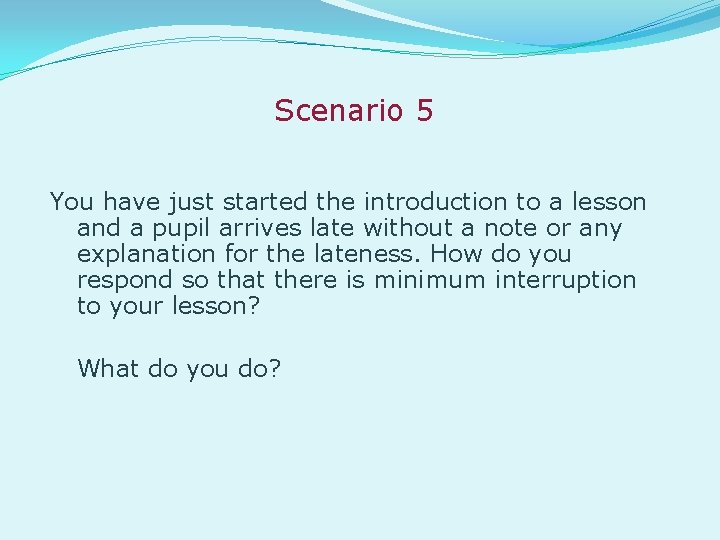 Scenario 5

You have just started the introduction to a lesson and a pupil arrives late without a note or any explanation for the lateness. How do you respond so that there is minimum interruption to your lesson?

What do you do?